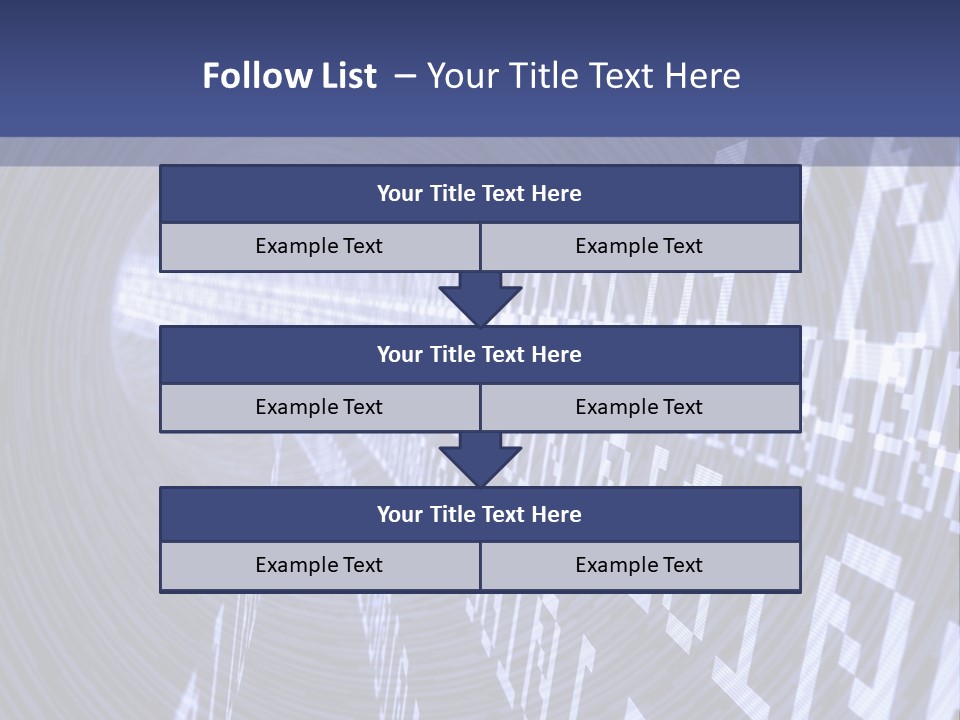 Follow List – Your Title Text Here

Your Title Text Here

Example Text

Example Text

Your Title Text Here

Example Text

Example Text

Your Title Text Here

Example Text

Example Text